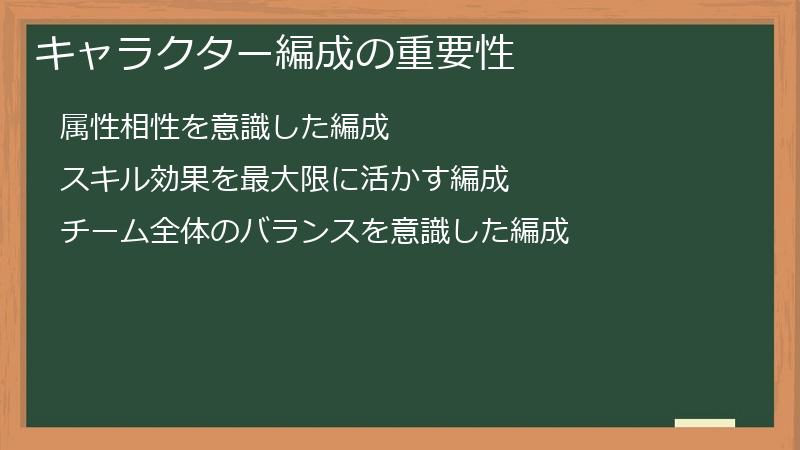 キャラクター編成の重要性

属性相性を意識した編成

スキル効果を最大限に活かす編成

チーム全体のバランスを意識した編成